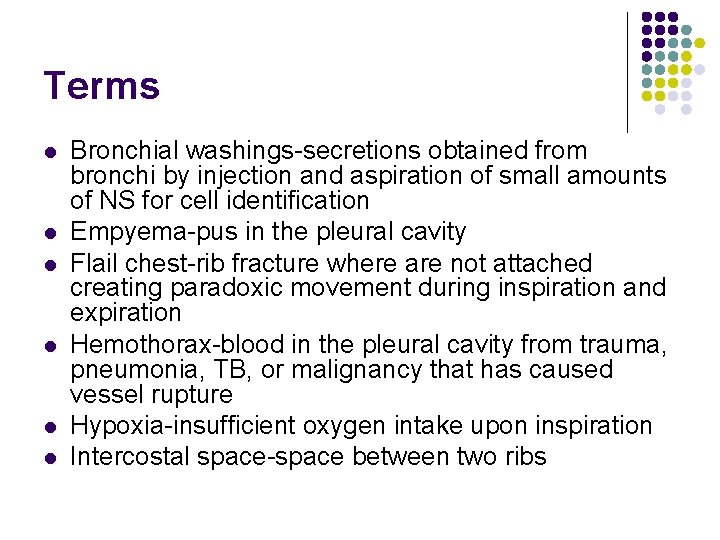 Terms

- Bronchial washings-secretions obtained from bronchi by injection and aspiration of small amounts of NS for cell identification
- Empyema-pus in the pleural cavity
- Flail chest-rib fracture where are not attached creating paradoxic movement during inspiration and expiration
- Hemothorax-blood in the pleural cavity from trauma, pneumonia, TB, or malignancy that has caused vessel rupture
- Hypoxia-insufficient oxygen intake upon inspiration
- Intercostal space-space between two ribs